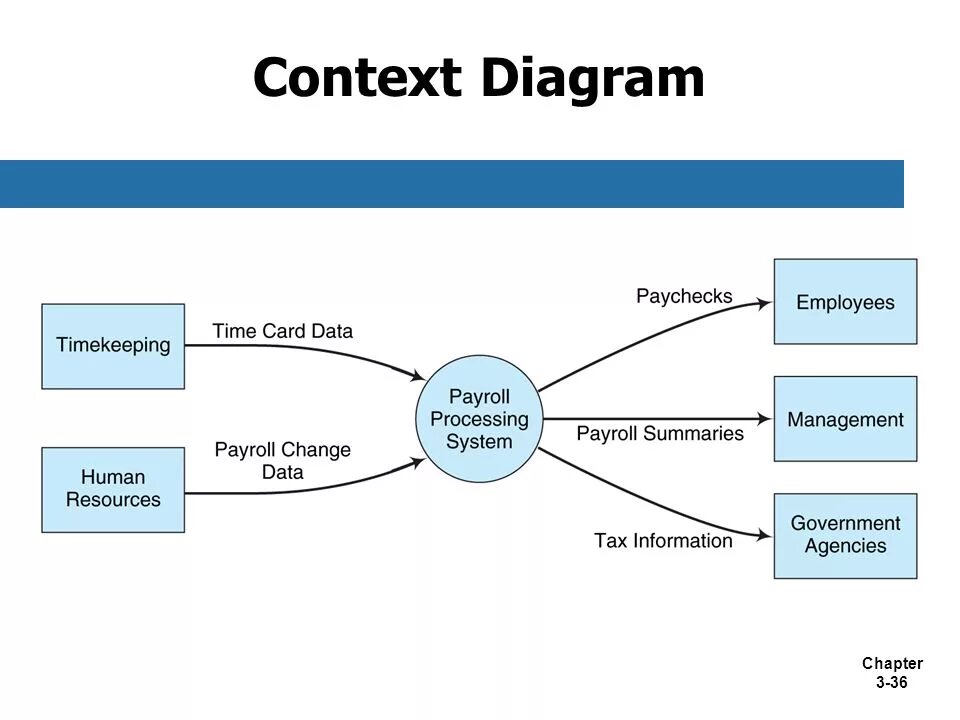 Context Diagram

Timekeeping

Time Card Data

Human Resources

Payroll Change Data

Payroll Processing System

Paychecks

Employees

Payroll Summaries

Management

Tax Information

Government Agencies

Chapter 3-36